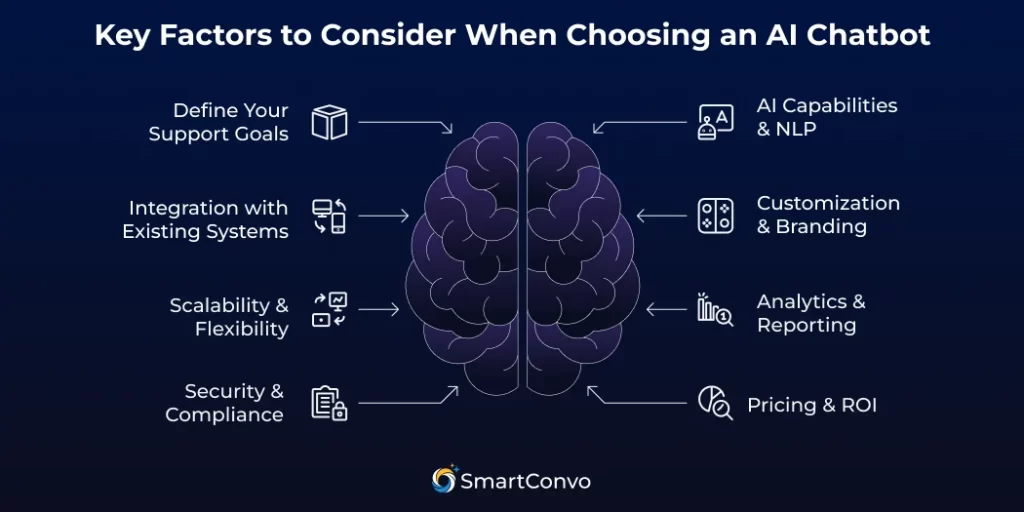 Key Factors to Consider When Choosing an AI Chatbot

Define Your Support Goals

Integration with Existing Systems

Scalability & Flexibility

Security & Compliance

AI Capabilities & NLP

Customization & Branding

Analytics & Reporting

Pricing & ROI

SmartConvo